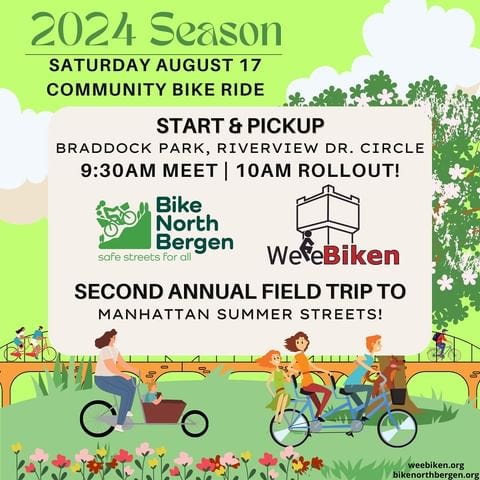 2024 Season
SATURDAY AUGUST 17
COMMUNITY BIKE RIDE

START & PICKUP
BRADDOCK PARK, RIVERVIEW DR. CIRCLE
9:30AM MEET | 10AM ROLLOUT!

Bike North Bergen
safe streets for all

WeeBiken

SECOND ANNUAL FIELD TRIP TO
MANHATTAN SUMMER STREETS!

weebiken.org
bikenorthbergen.org